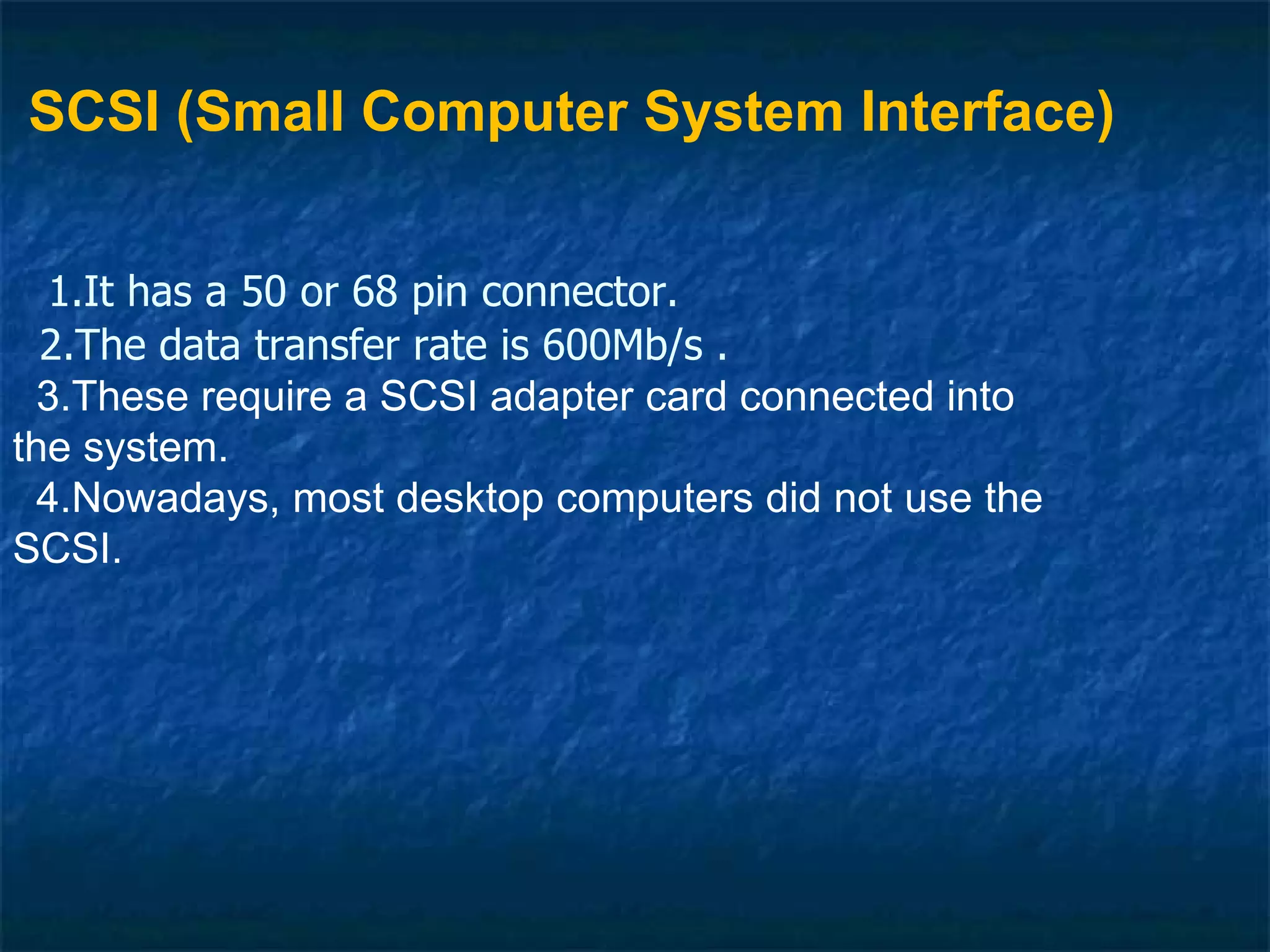 SCSI (Small Computer System Interface)

1.It has a 50 or 68 pin connector.
2.The data transfer rate is 600Mb/s .
3.These require a SCSI adapter card connected into the system.
4.Nowadays, most desktop computers did not use the SCSI.